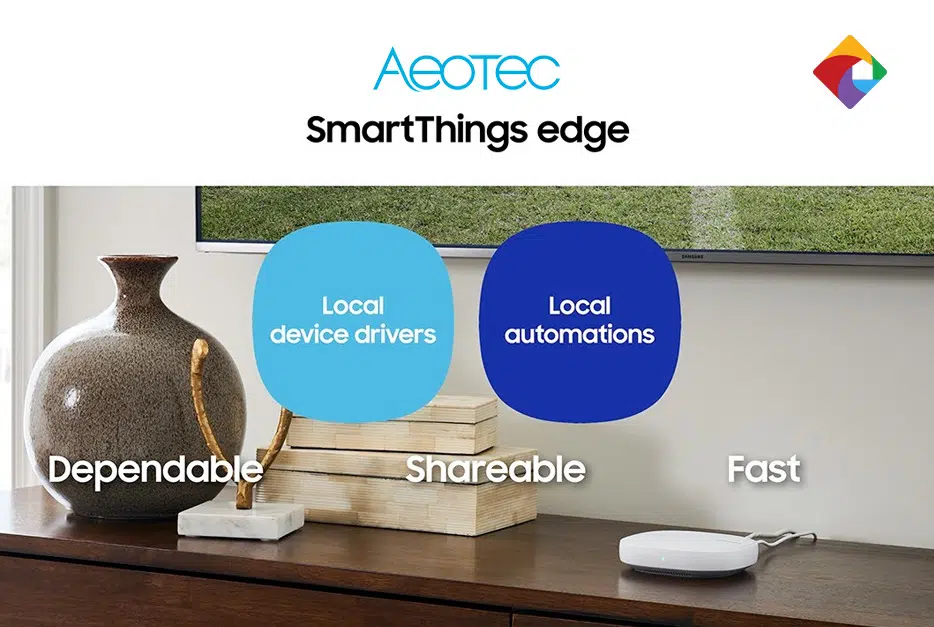 AEOTEC

SmartThings edge

SAMSUNG

Local device drivers

Local automations

Dependable

Shareable

Fast